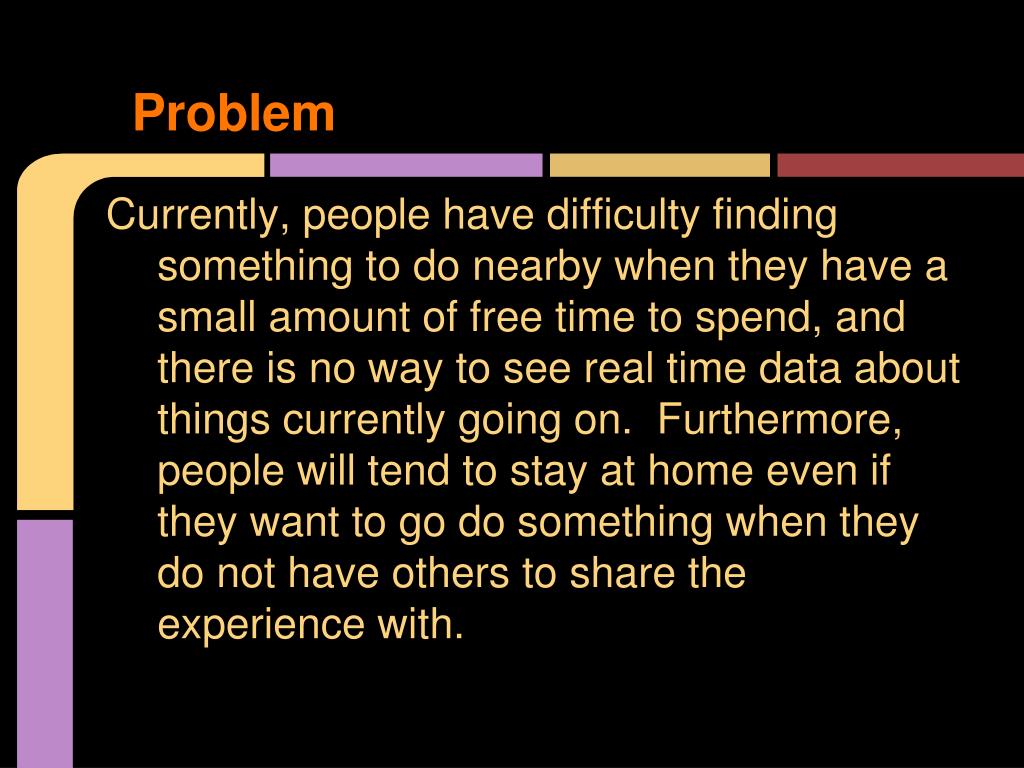 Problem

Currently, people have difficulty finding something to do nearby when they have a small amount of free time to spend, and there is no way to see real time data about things currently going on.  Furthermore, people will tend to stay at home even if they want to go do something when they do not have others to share the experience with.